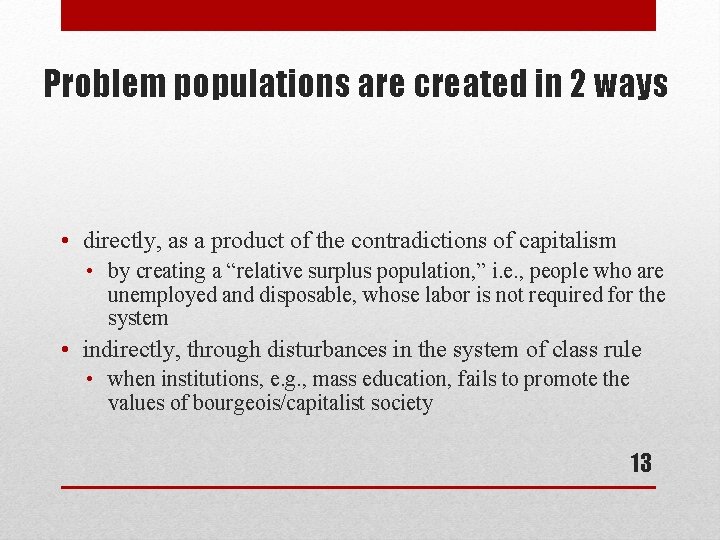 Problem populations are created in 2 ways

• directly, as a product of the contradictions of capitalism
 • by creating a “relative surplus population,” i.e., people who are unemployed and disposable, whose labor is not required for the system
• indirectly, through disturbances in the system of class rule
 • when institutions, e.g., mass education, fails to promote the values of bourgeois/capitalist society

13